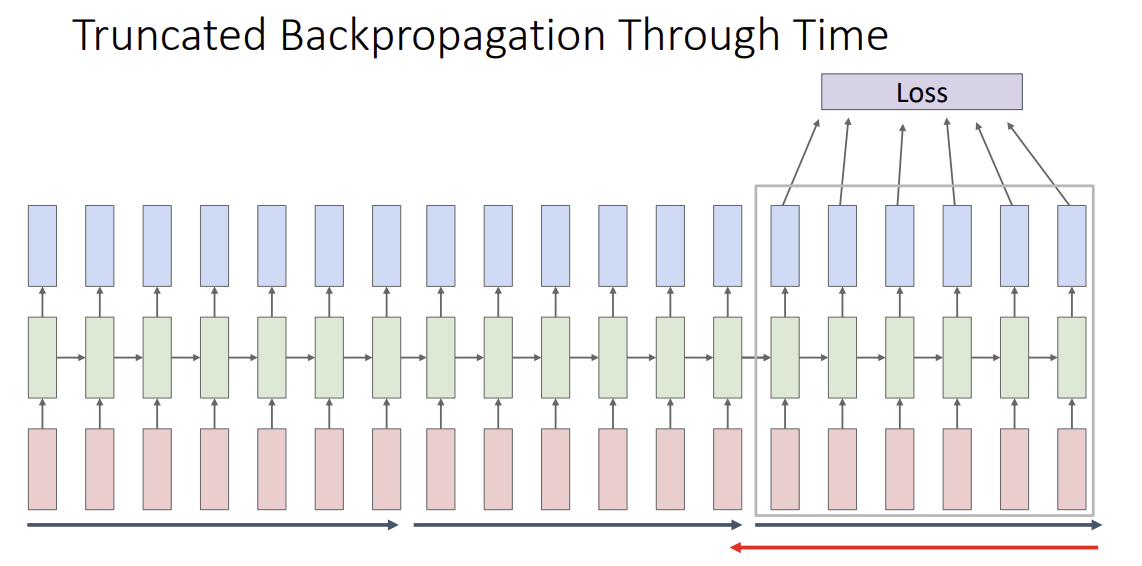 Truncated Backpropagation Through Time

Loss